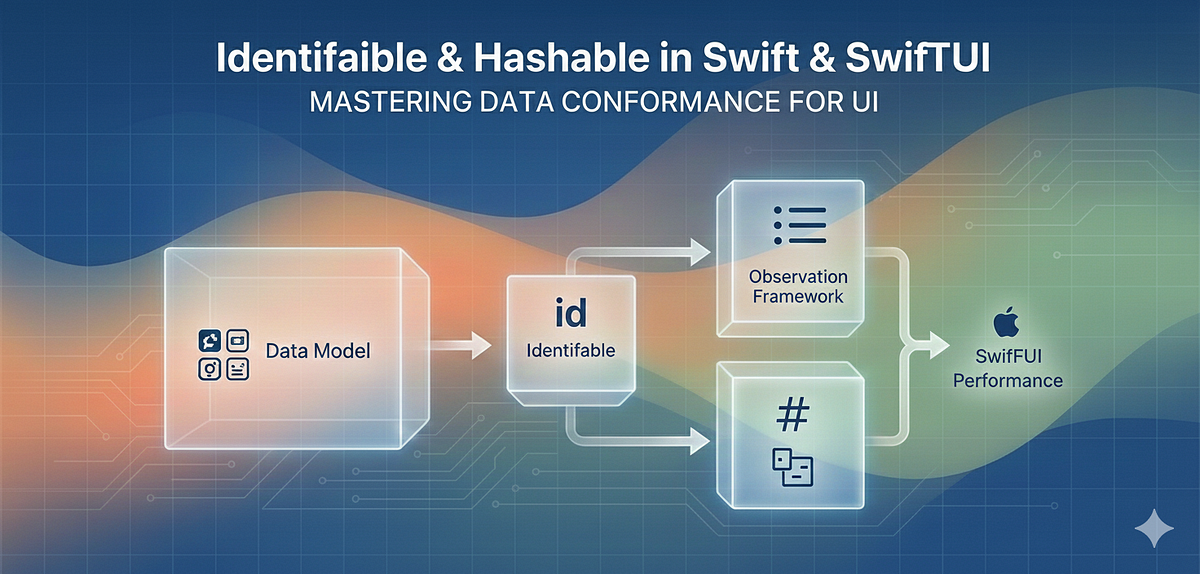 Identifaible & Hashable in Swift & SwifTUI
MASTERING DATA CONFORMANCE FOR UI

Data Model

id
Identifable

Observation Framework

#

SwifFUI Performance